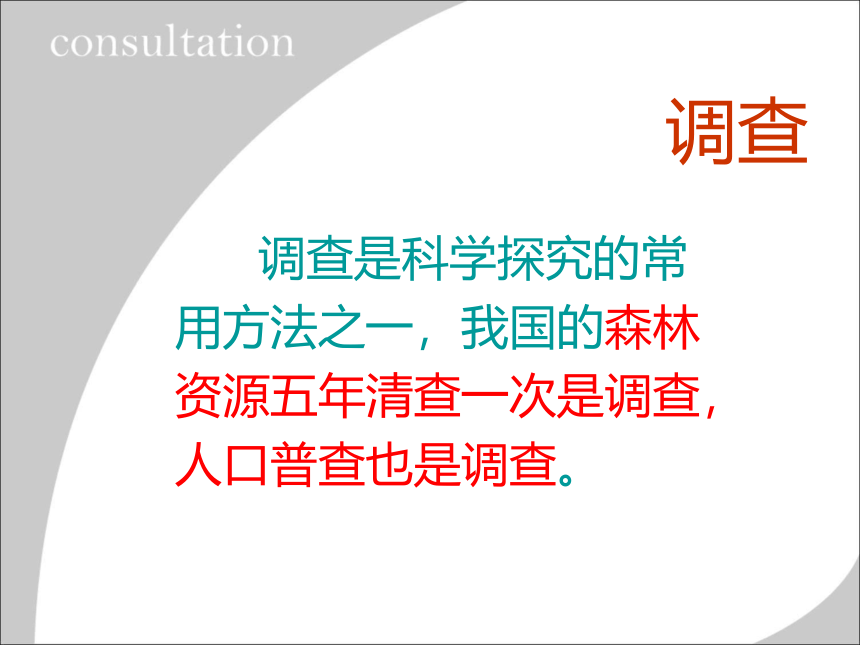 consultation

调查

调查是科学探究的常用方法之一，我国的森林资源五年清查一次是调查，人口普查也是调查。